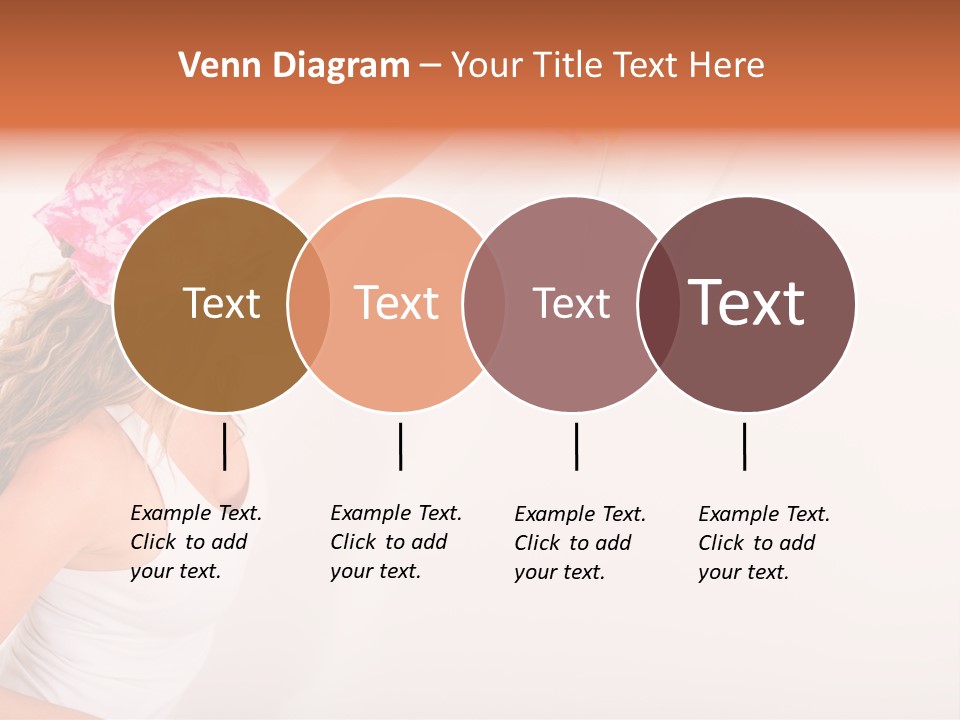 Venn Diagram – Your Title Text Here

Text

Text

Text

Text

Example Text. Click to add your text.

Example Text. Click to add your text.

Example Text. Click to add your text.

Example Text. Click to add your text.